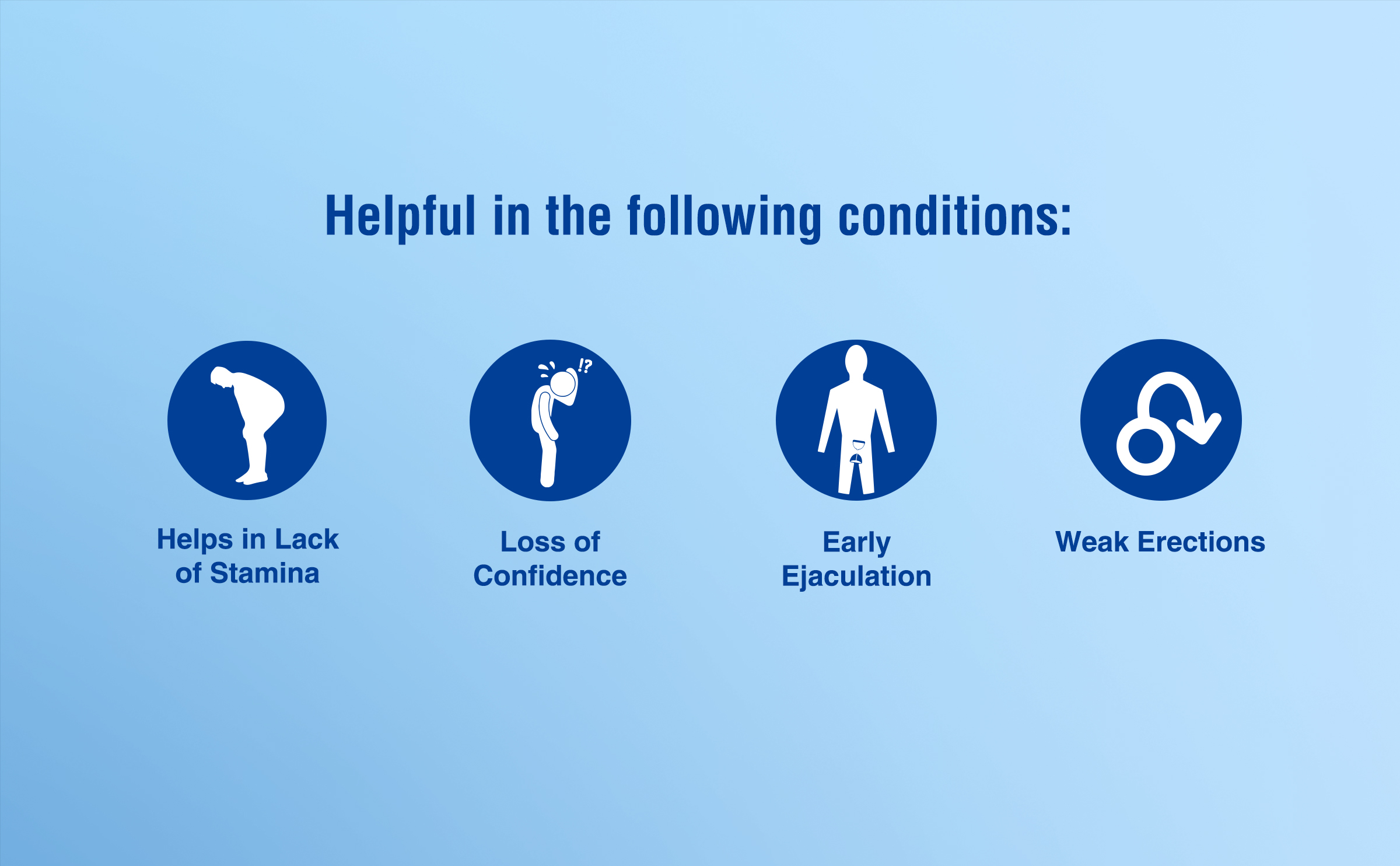 Helpful in the following conditions:

!?

Helps in Lack of Stamina

Loss of Confidence

Early Ejaculation

Weak Erections